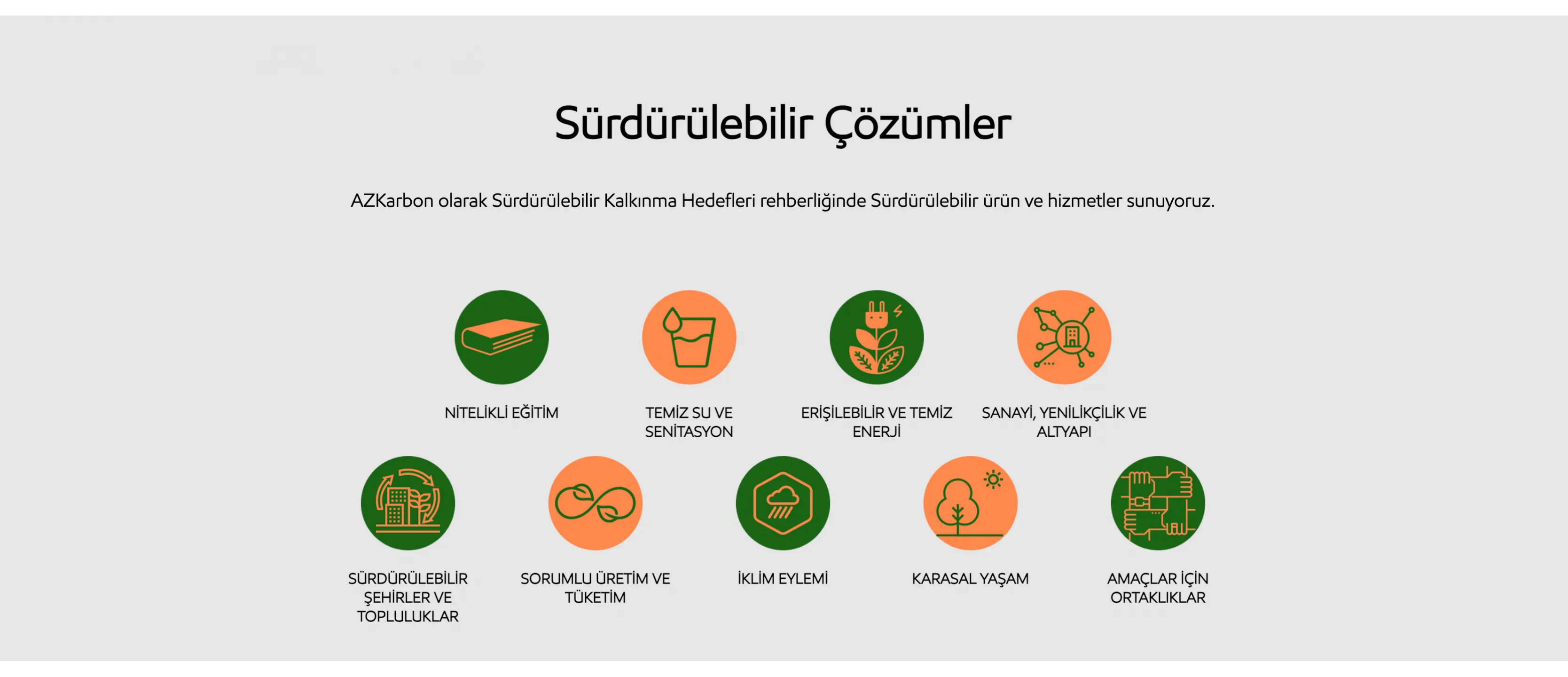 Sürdürülebilir Çözümler

AZKarbon olarak Sürdürülebilir Kalkınma Hedefleri rehberliğinde Sürdürülebilir ürün ve hizmetler sunuyoruz.

NİTELİKLİ EĞİTİM

TEMİZ SU VE SENİTASYON

ERİŞİLEBİLİR VE TEMİZ ENERJİ

SANAYİ, YENİLİKÇİLİK VE ALTYAPI

SÜRDÜRÜLEBİLİR ŞEHİRLER VE TOPLULUKLAR

SORUMLU ÜRETİM VE TÜKETİM

İKLİM EYLEMİ

KARASAL YAŞAM

AMAÇLAR İÇİN ORTAKLIKLAR